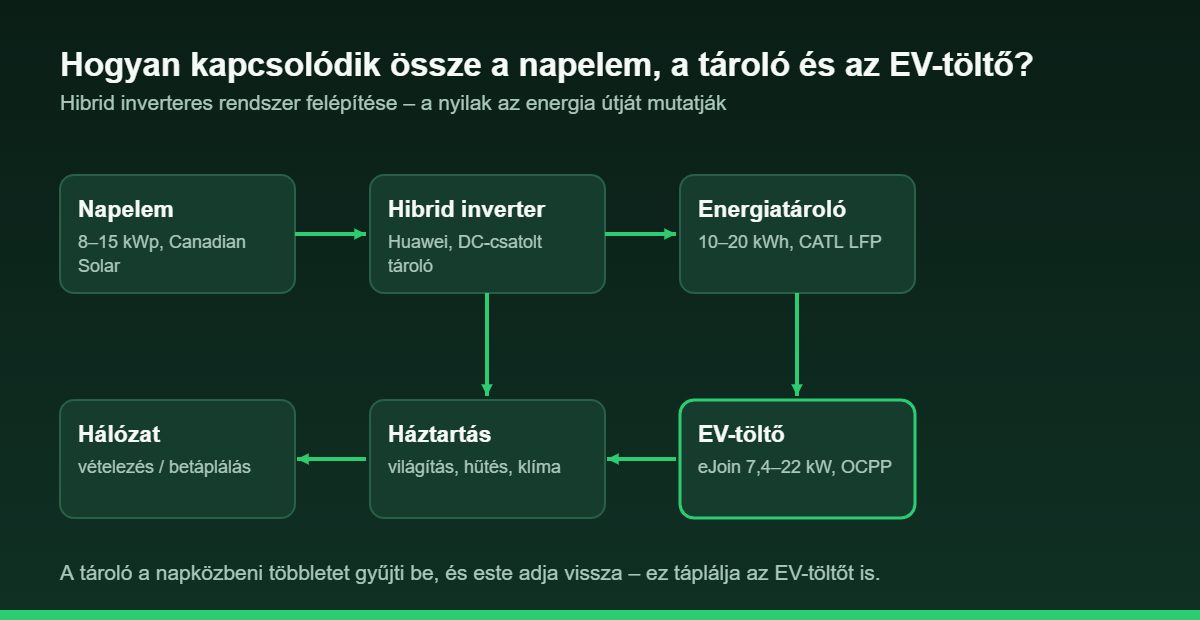 Hogyan kapcsolódik össze a napelem, a tároló és az EV-töltő?
Hibrid inverteres rendszer felépítése – a nyilak az energia útját mutatják

Napelem
8–15 kWp, Canadian Solar

Hibrid inverter
Huawei, DC-csatolt tároló

Energiatároló
10–20 kWh, CATL LFP

Hálózat
vételezés / betáplálás

Háztartás
világítás, hűtés, klíma

EV-töltő
eJoin 7,4–22 kW, OCPP

A tároló a napközbeni többletet gyűjti be, és este adja vissza – ez táplálja az EV-töltőt is.